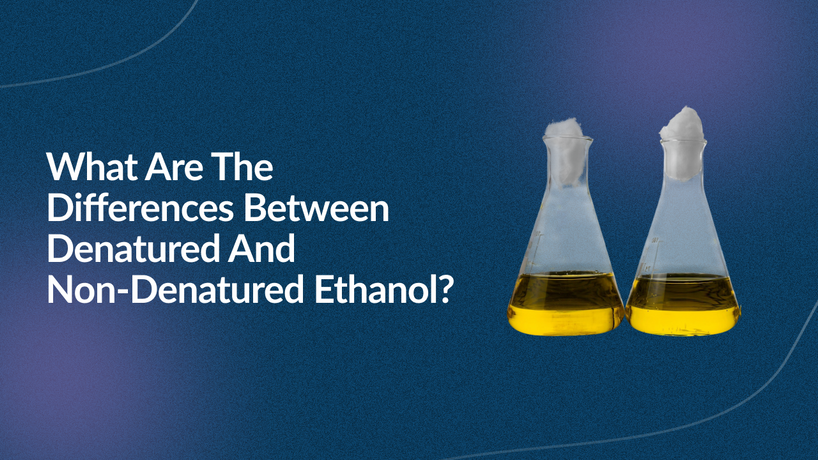 What Are The Differences Between Denatured And Non-Denatured Ethanol?